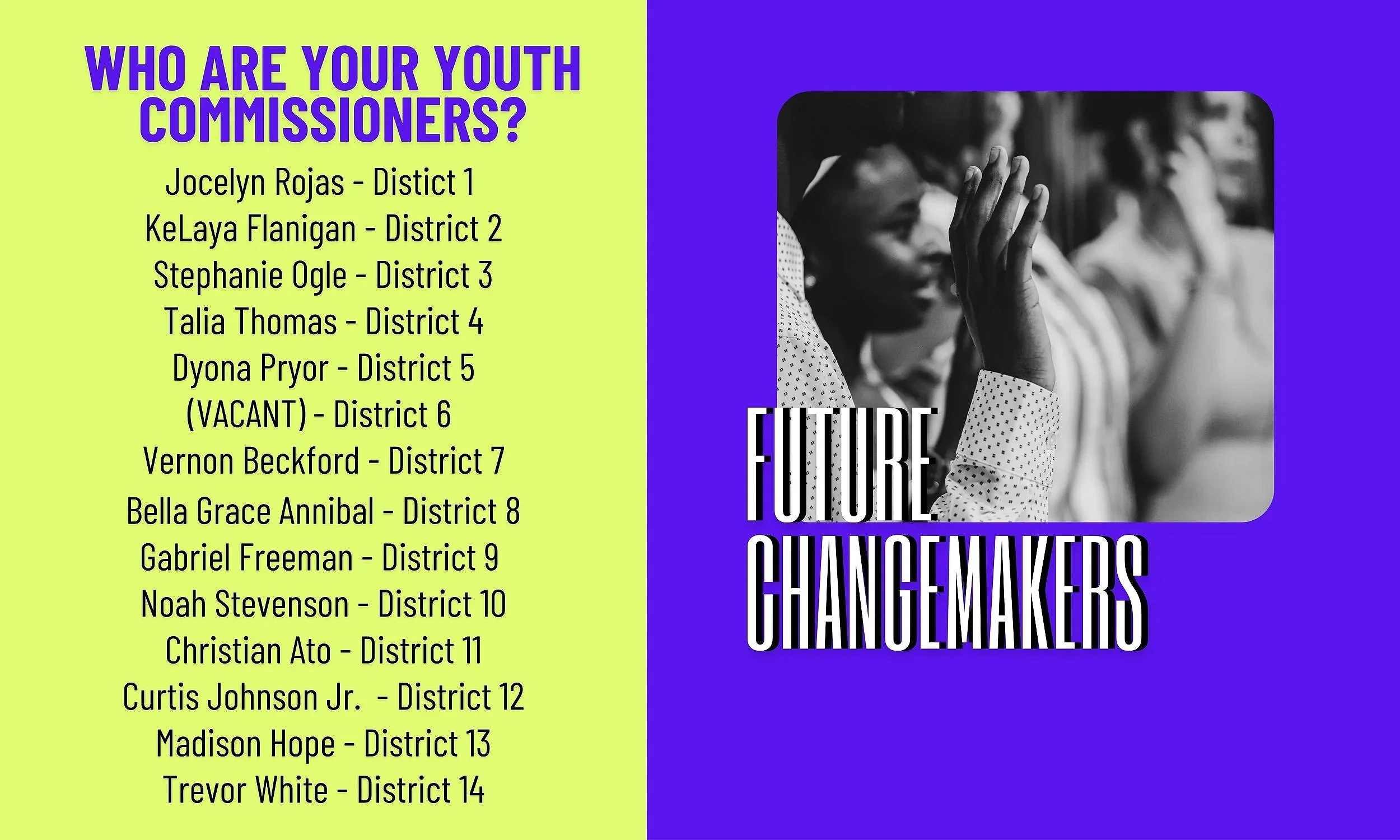 WHO ARE YOUR YOUTH COMMISSIONERS?

Jocelyn Rojas - Distict 1
KeLaya Flanigan - District 2
Stephanie Ogle - District 3
Talia Thomas - District 4
Dyona Pryor - District 5
(VACANT) - District 6
Vernon Beckford - District 7
Bella Grace Annibal - District 8
Gabriel Freeman - District 9
Noah Stevenson - District 10
Christian Ato - District 11
Curtis Johnson Jr. - District 12
Madison Hope - District 13
Trevor White - District 14

FUTURE CHANGEMAKERS